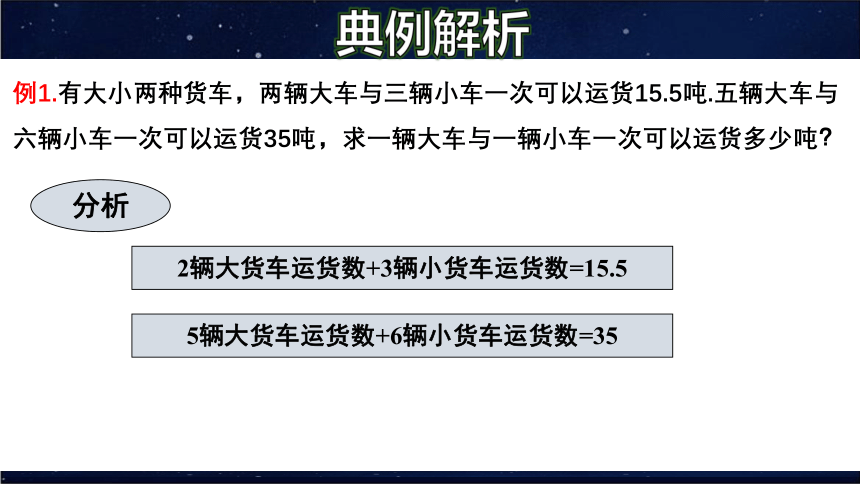 典例解析

例1.有大小两种货车，两辆大车与三辆小车一次可以运货15.5吨.五辆大车与六辆小车一次可以运货35吨，求一辆大车与一辆小车一次可以运货多少吨？

分析

2辆大货车运货数+3辆小货车运货数=15.5

5辆大货车运货数+6辆小货车运货数=35